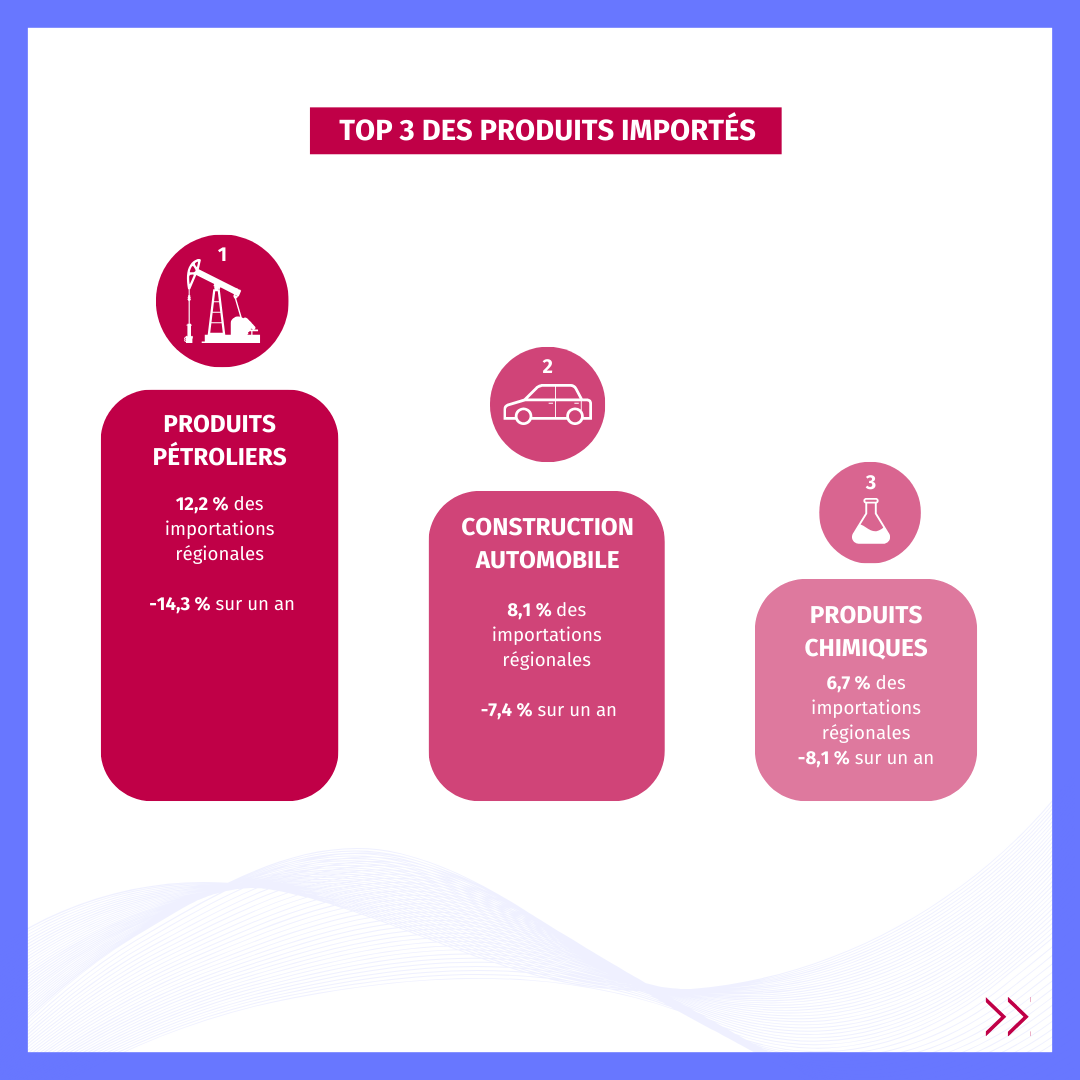 TOP 3 DES PRODUITS IMPORTÉS

1

PRODUITS PÉTROLIERS

12,2 % des importations régionales

-14,3 % sur un an

2

CONSTRUCTION AUTOMOBILE

8,1 % des importations régionales

-7,4 % sur un an

3

PRODUITS CHIMIQUES

6,7 % des importations régionales
-8,1 % sur un an